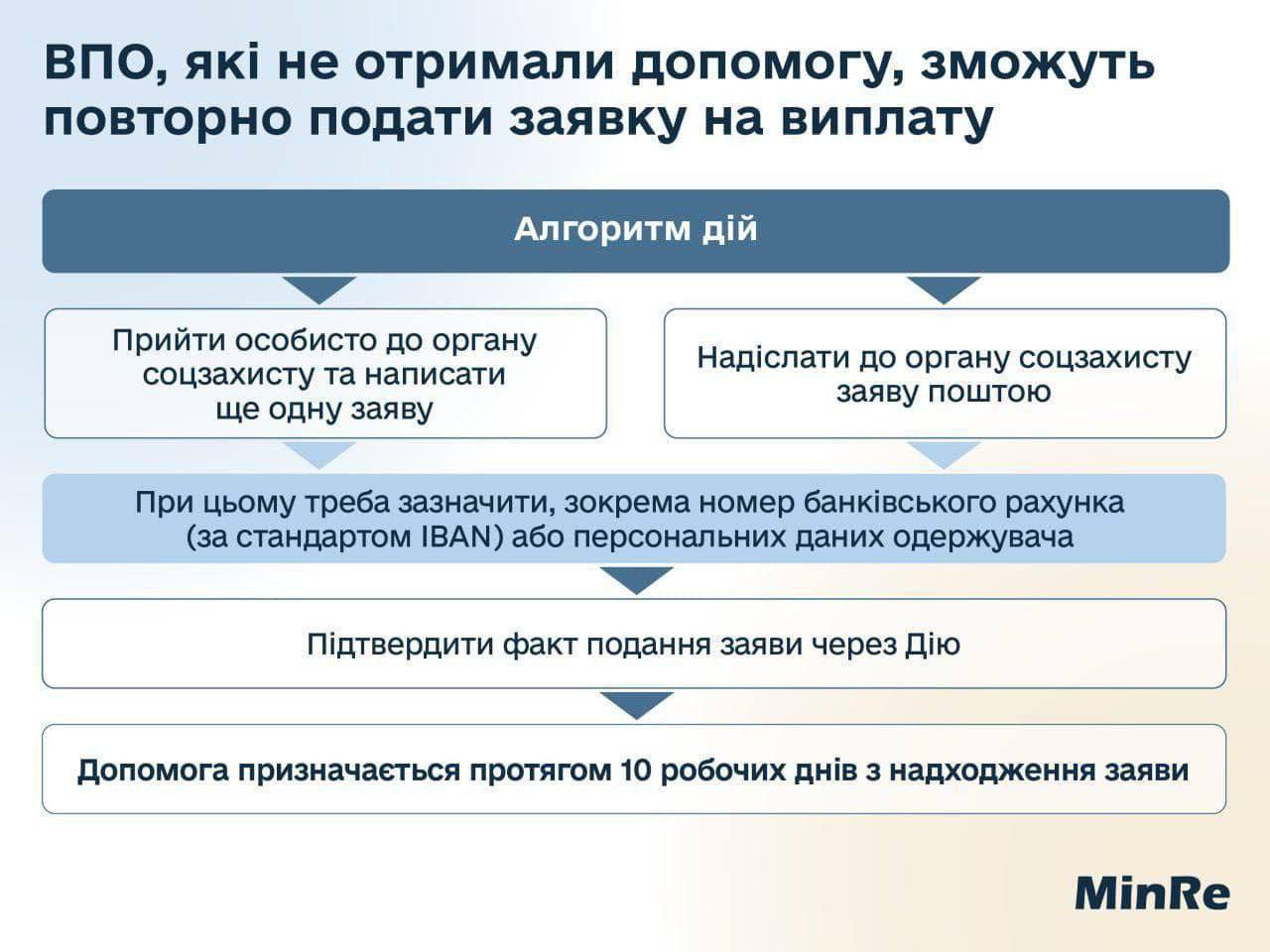 ВПО, які не отримали допомогу, зможуть повторно подати заявку на виплату

Алгоритм дій

Прийти особисто до органу соцзахисту та написати ще одну заяву

Надіслати до органу соцзахисту заяву поштою

При цьому треба зазначити, зокрема номер банківського рахунка (за стандартом IBAN) або персональних даних одержувача

Підтвердити факт подання заяви через Дію

Допомога призначається протягом 10 робочих днів з надходження заяви

MinRe